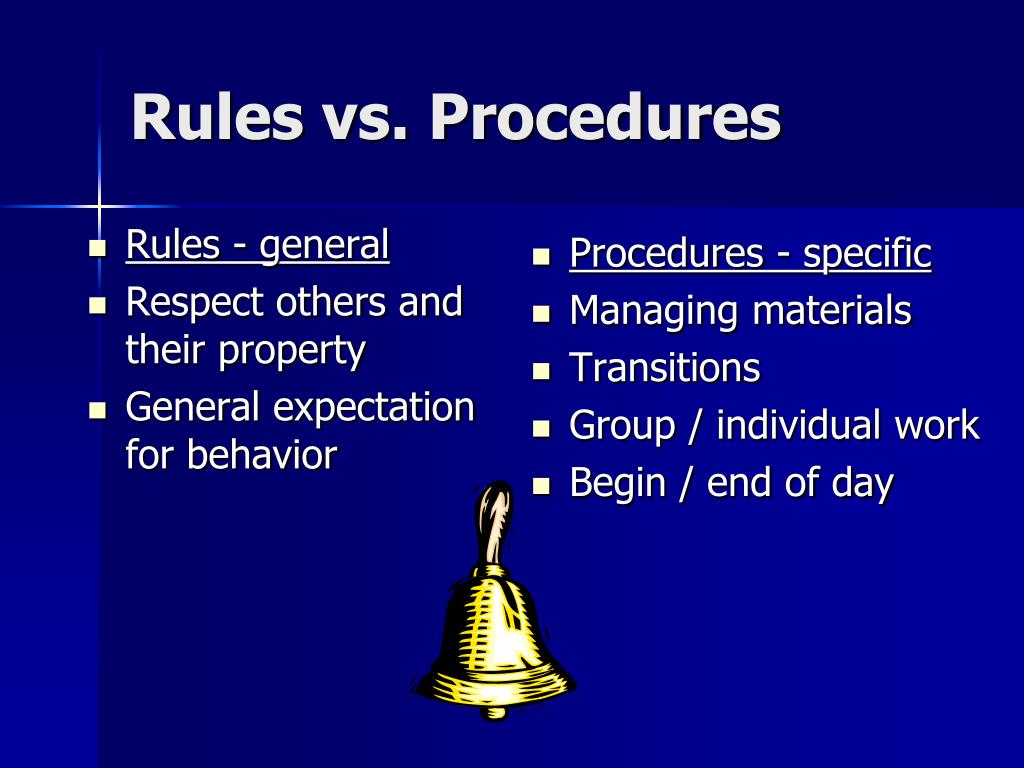 Rules vs. Procedures

- Rules - general
- Respect others and their property
- General expectation for behavior

- Procedures - specific
- Managing materials
- Transitions
- Group / individual work
- Begin / end of day